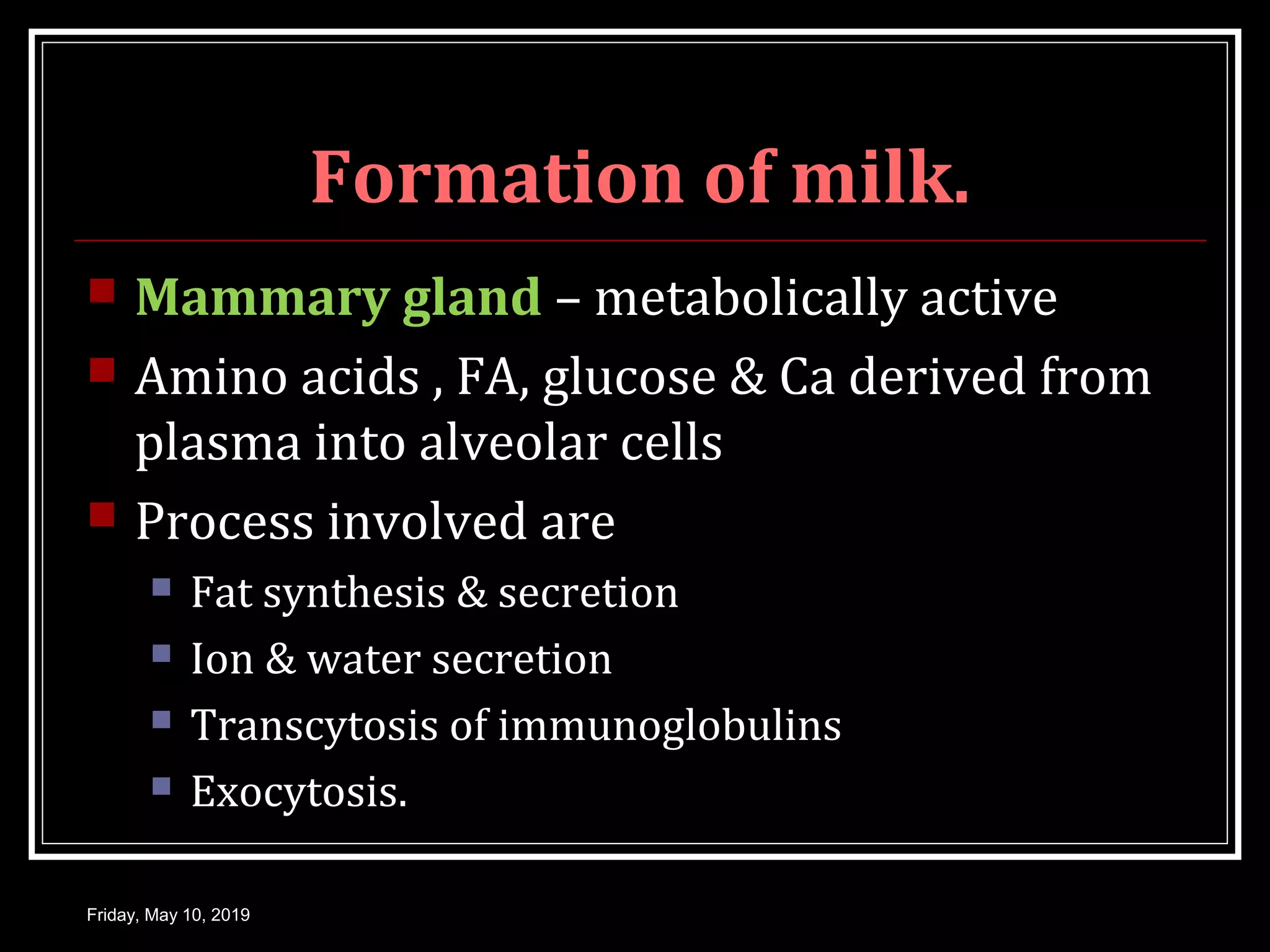 Formation of milk.

Mammary gland – metabolically active

Amino acids , FA, glucose & Ca derived from plasma into alveolar cells

Process involved are

Fat synthesis & secretion

Ion & water secretion

Transcytosis of immunoglobulins

Exocytosis.

Friday, May 10, 2019